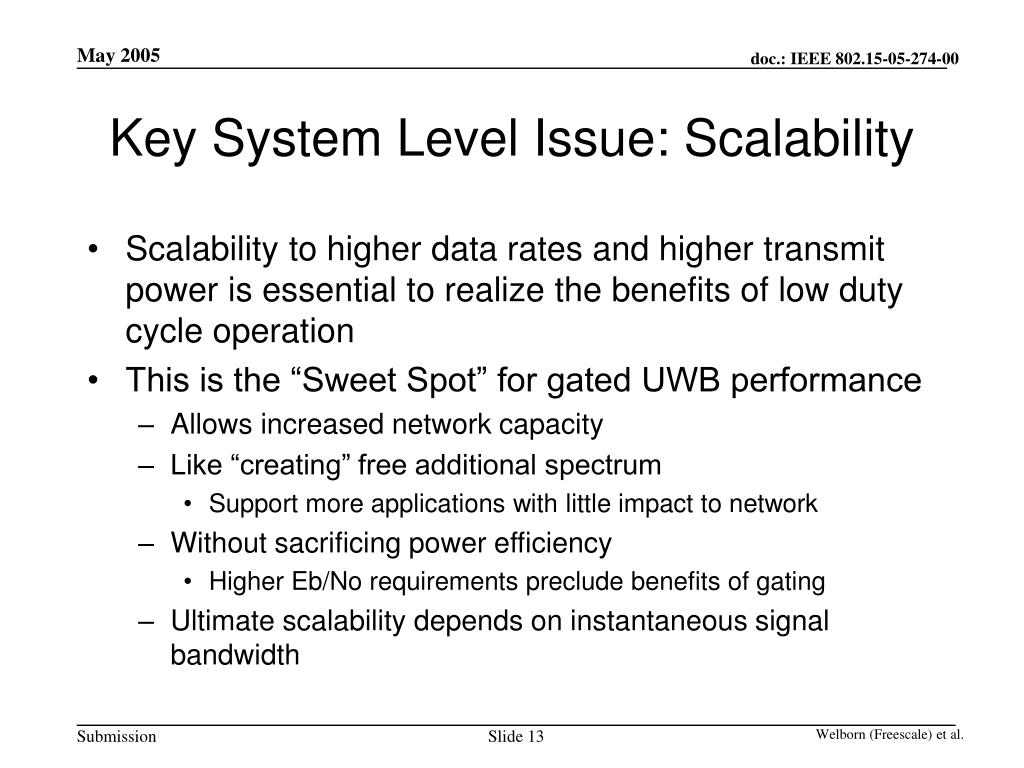 May 2005

doc.: IEEE 802.15-05-274-00

Key System Level Issue: Scalability

• Scalability to higher data rates and higher transmit power is essential to realize the benefits of low duty cycle operation
• This is the “Sweet Spot” for gated UWB performance
– Allows increased network capacity
– Like “creating” free additional spectrum
• Support more applications with little impact to network
– Without sacrificing power efficiency
• Higher Eb/No requirements preclude benefits of gating
– Ultimate scalability depends on instantaneous signal bandwidth

Submission

Slide 13

Welborn (Freescale) et al.